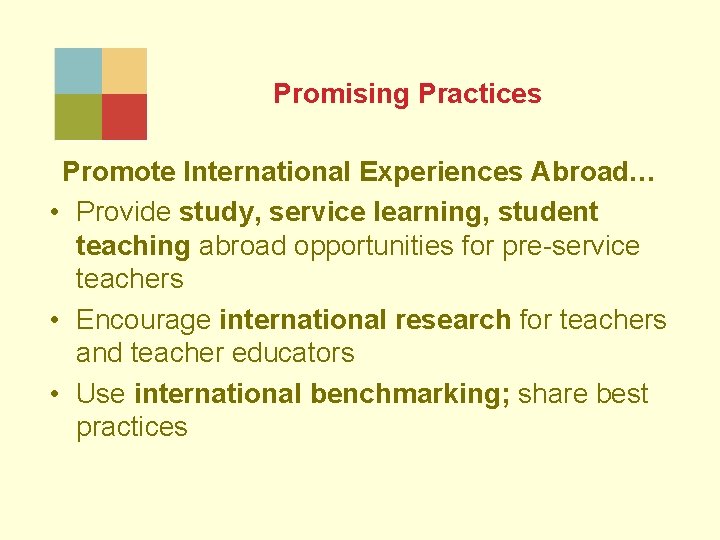 Promising Practices

Promote International Experiences Abroad…

• Provide study, service learning, student teaching abroad opportunities for pre-service teachers
• Encourage international research for teachers and teacher educators
• Use international benchmarking; share best practices